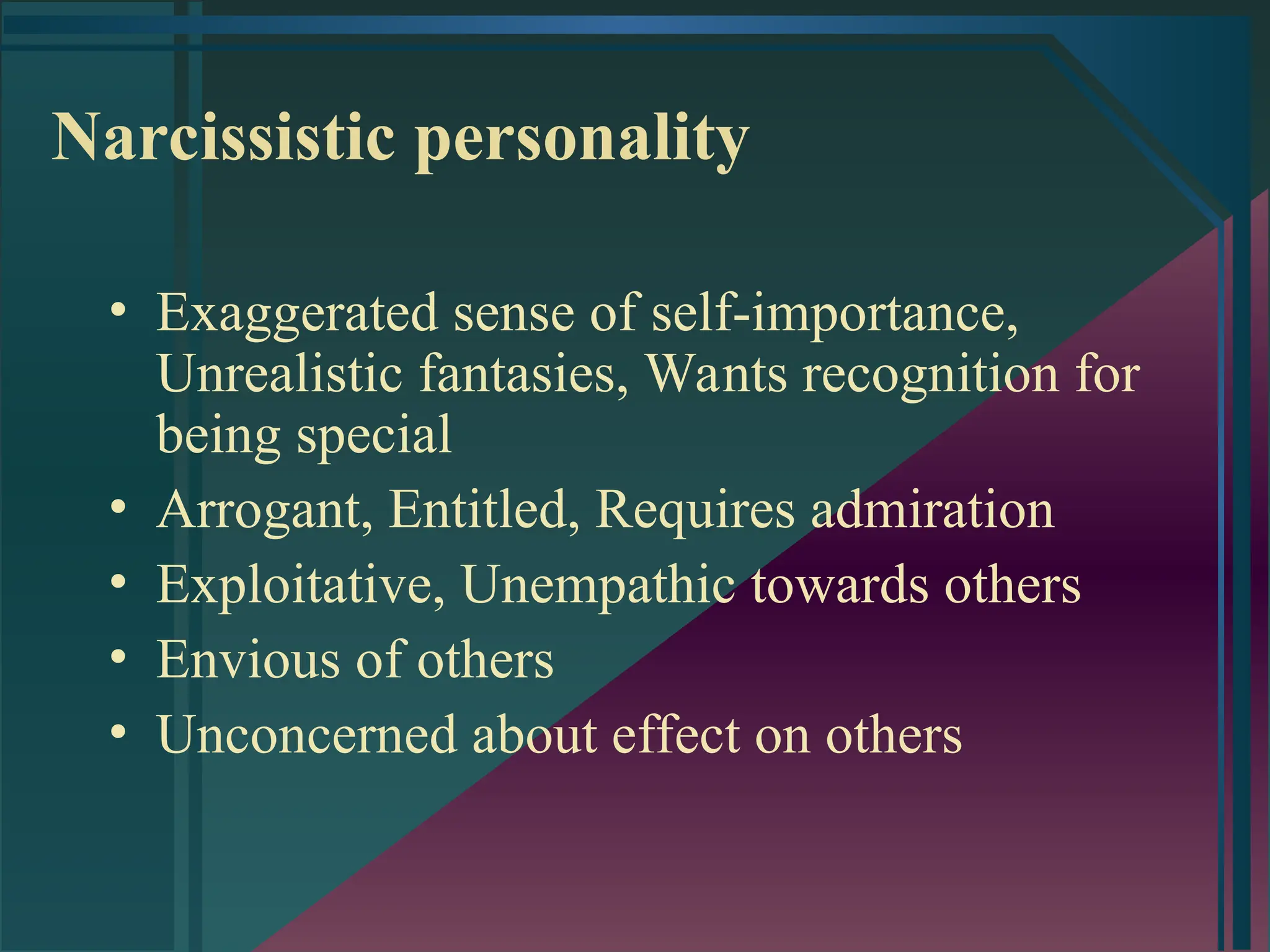 Narcissistic personality

• Exaggerated sense of self-importance, Unrealistic fantasies, Wants recognition for being special
• Arrogant, Entitled, Requires admiration
• Exploitative, Unempathic towards others
• Envious of others
• Unconcerned about effect on others